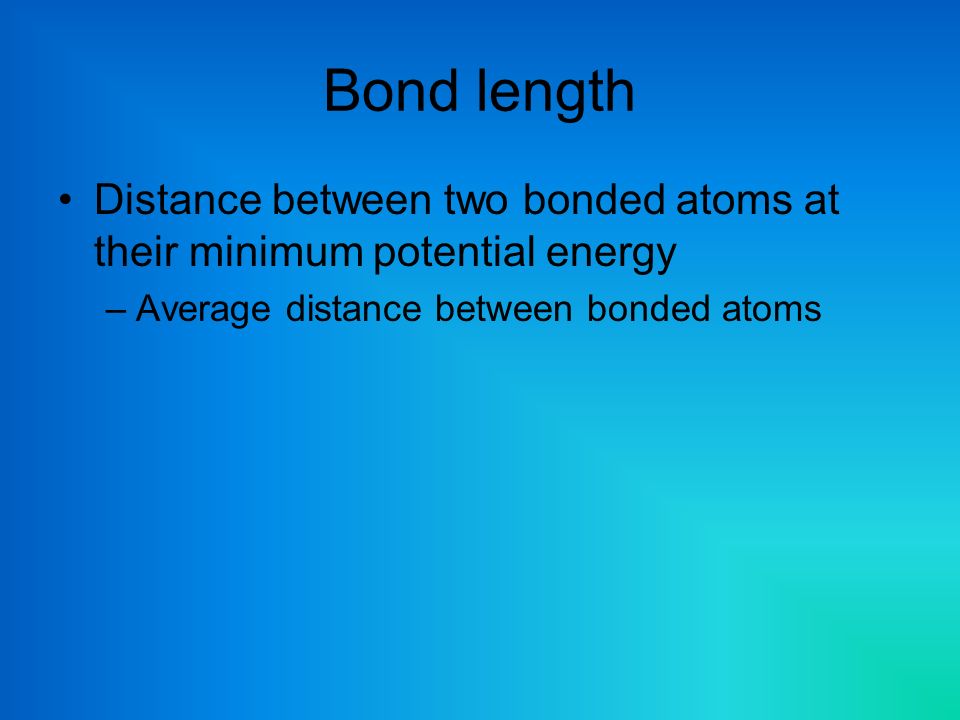 Bond length

• Distance between two bonded atoms at their minimum potential energy

– Average distance between bonded atoms